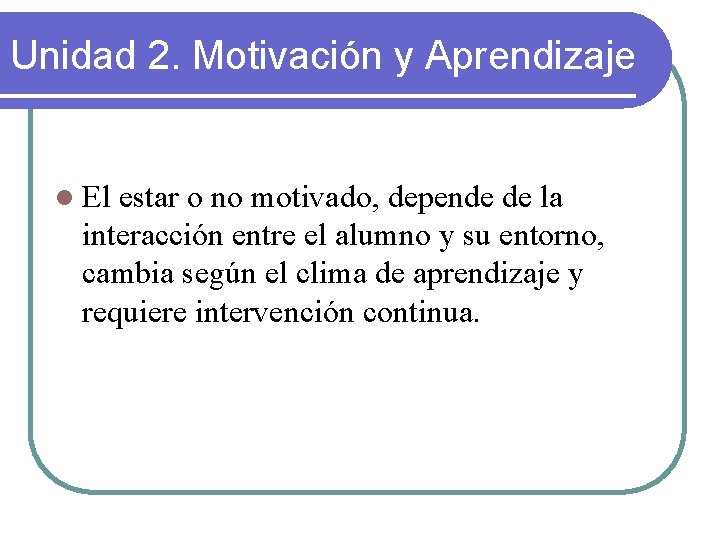 Unidad 2. Motivación y Aprendizaje

El estar o no motivado, depende de la interacción entre el alumno y su entorno, cambia según el clima de aprendizaje y requiere intervención continua.